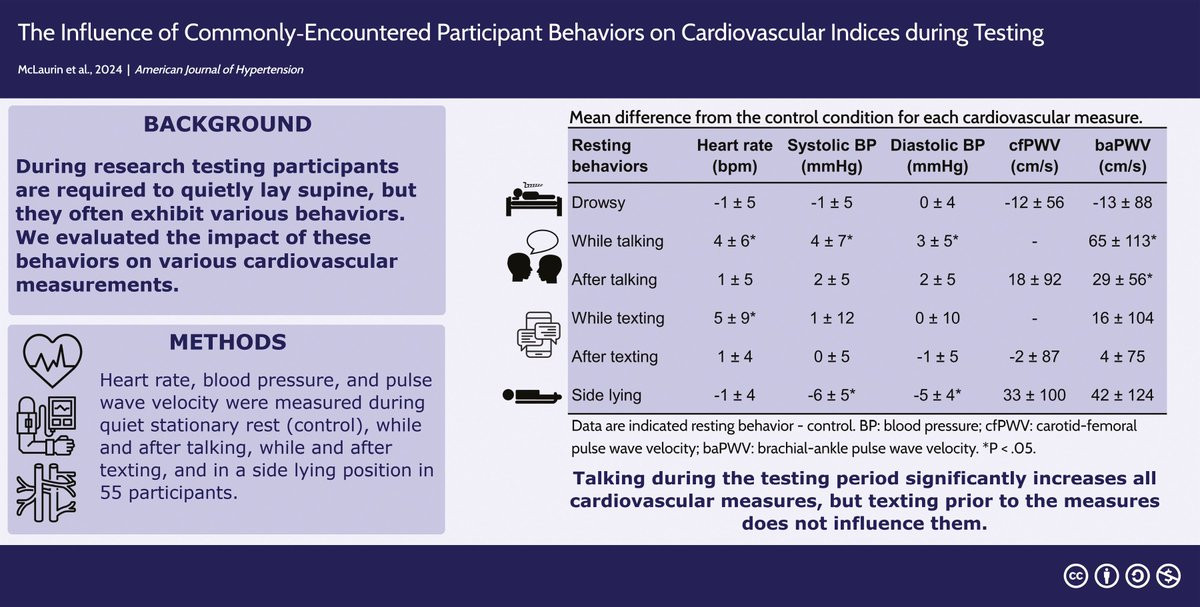 The Influence of Commonly-Encountered Participant Behaviors on Cardiovascular Indices during Testing

McLaurin et al., 2024 | American Journal of Hypertension

BACKGROUND

During research testing participants are required to quietly lay supine, but they often exhibit various behaviors. We evaluated the impact of these behaviors on various cardiovascular measurements.

METHODS

Heart rate, blood pressure, and pulse wave velocity were measured during quiet stationary rest (control), while and after talking, while and after texting, and in a side lying position in 55 participants.

Mean difference from the control condition for each cardiovascular measure.

| Resting behaviors | Heart rate (bpm) | Systolic BP (mmHg) | Diastolic BP (mmHg) | cfPWV (cm/s) | baPWV (cm/s) |
|---|---|---|---|---|---|
| Drowsy | -1 ± 5 | -1 ± 5 | 0 ± 4 | -12 ± 56 | -13 ± 88 |
| While talking | 4 ± 6* | 4 ± 7* | 3 ± 5* | - | 65 ± 113* |
| After talking | 1 ± 5 | 2 ± 5 | 2 ± 5 | 18 ± 92 | 29 ± 56* |
| While texting | 5 ± 9* | 1 ± 12 | 0 ± 10 | - | 16 ± 104 |
| After texting | 1 ± 4 | 0 ± 5 | -1 ± 5 | -2 ± 87 | 4 ± 75 |
| Side lying | -1 ± 4 | -6 ± 5* | -5 ± 4* | 33 ± 100 | 42 ± 124 |

Data are indicated resting behavior - control. BP: blood pressure; cfPWV: carotid-femoral pulse wave velocity; baPWV: brachial-ankle pulse wave velocity. *P < .05.

Talking during the testing period significantly increases all cardiovascular measures, but texting prior to the measures does not influence them.